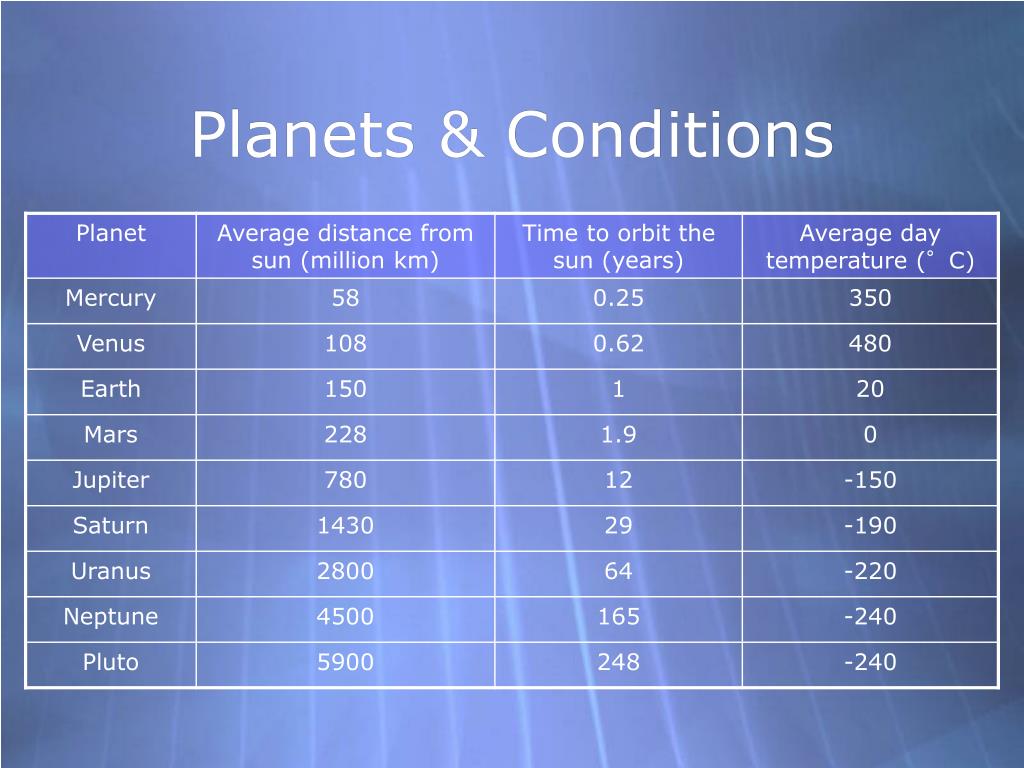 Planets & Conditions

| Planet | Average distance from sun (million km) | Time to orbit the sun (years) | Average day temperature (˚ C) |
|---|---|---|---|
| Mercury | 58 | 0.25 | 350 |
| Venus | 108 | 0.62 | 480 |
| Earth | 150 | 1 | 20 |
| Mars | 228 | 1.9 | 0 |
| Jupiter | 780 | 12 | -150 |
| Saturn | 1430 | 29 | -190 |
| Uranus | 2800 | 64 | -220 |
| Neptune | 4500 | 165 | -240 |
| Pluto | 5900 | 248 | -240 |